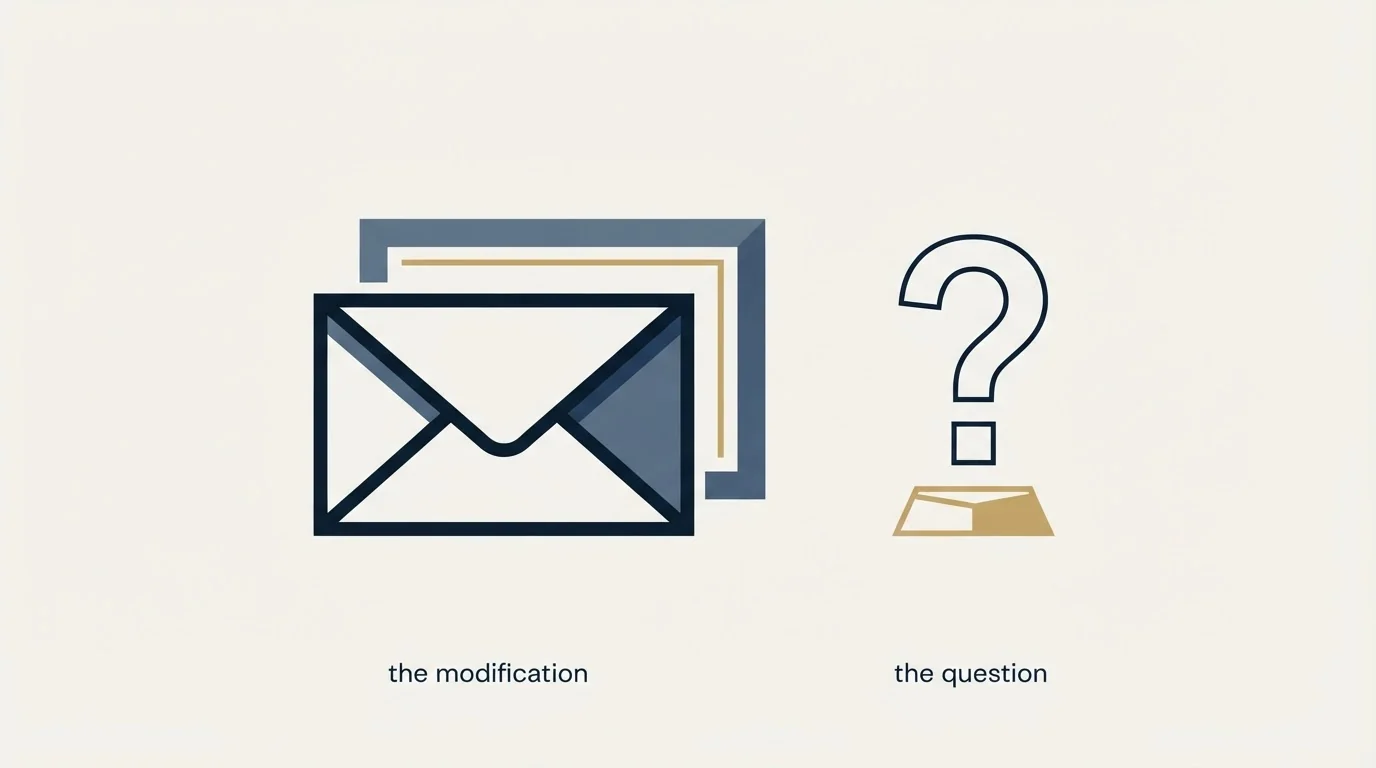 the modification

the question